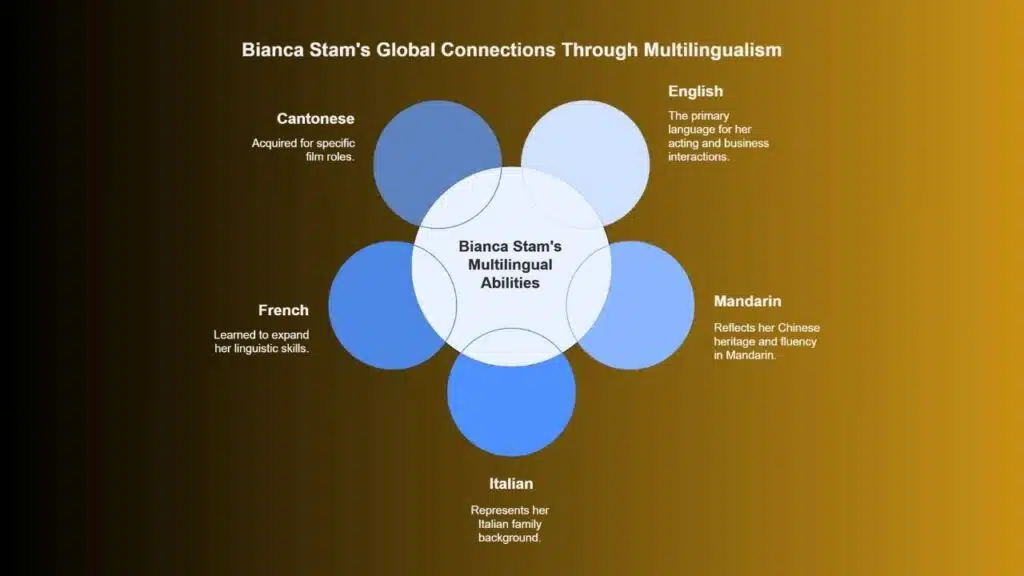 Bianca Stam's Global Connections Through Multilingualism

Cantonese

Acquired for specific film roles.

English

The primary language for her acting and business interactions.

Bianca Stam's Multilingual Abilities

French

Learned to expand her linguistic skills.

Mandarin

Reflects her Chinese heritage and fluency in Mandarin.

Italian

Represents her Italian family background.